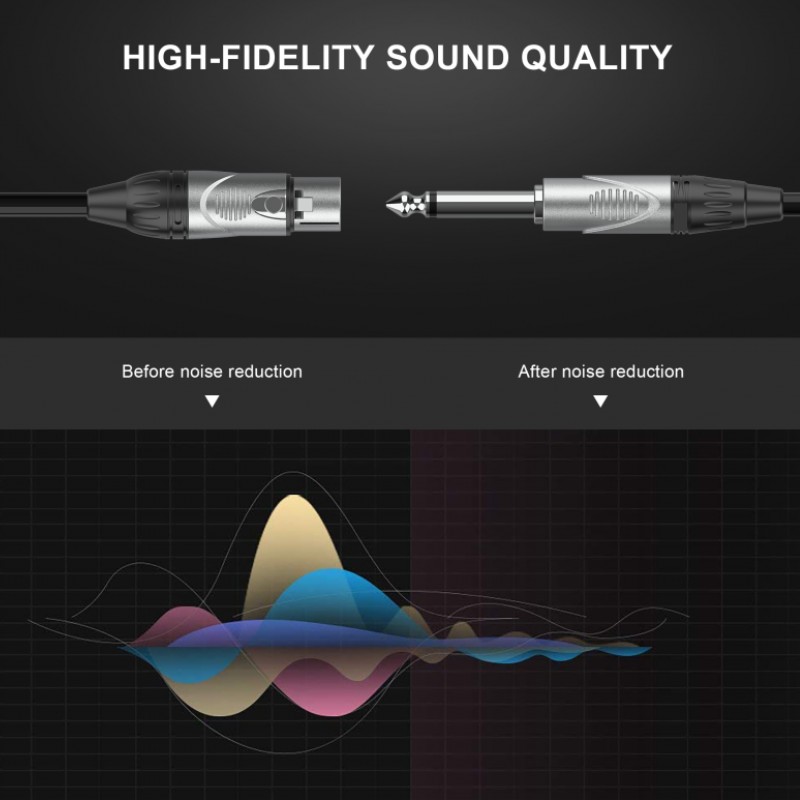 HIGH-FIDELITY SOUND QUALITY

Before noise reduction

After noise reduction